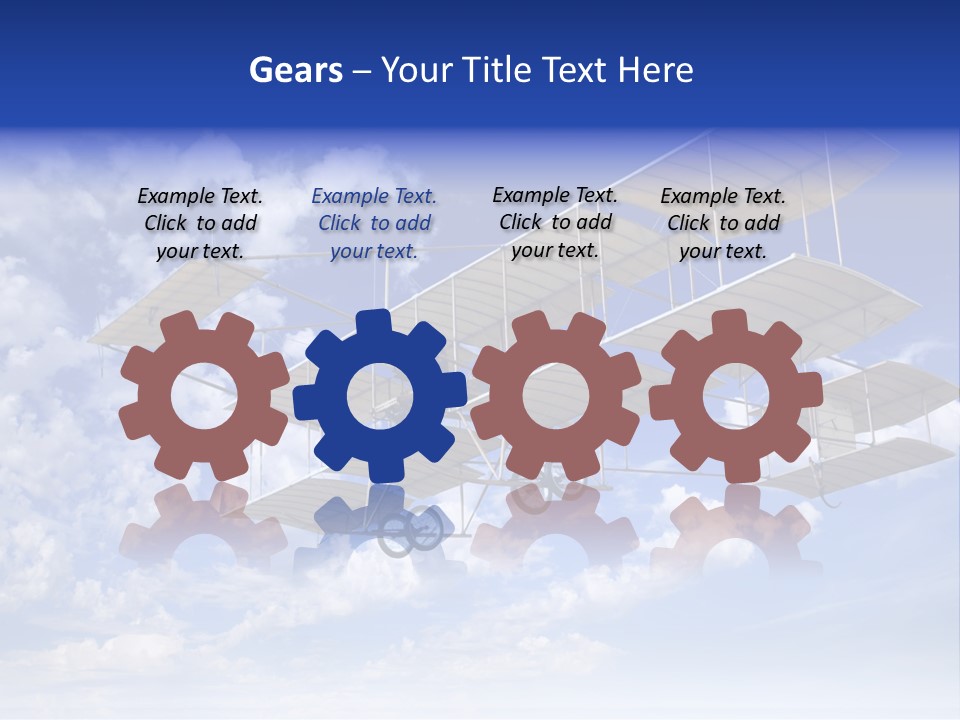 Gears – Your Title Text Here

Example Text. Click to add your text.

Example Text. Click to add your text.

Example Text. Click to add your text.

Example Text. Click to add your text.